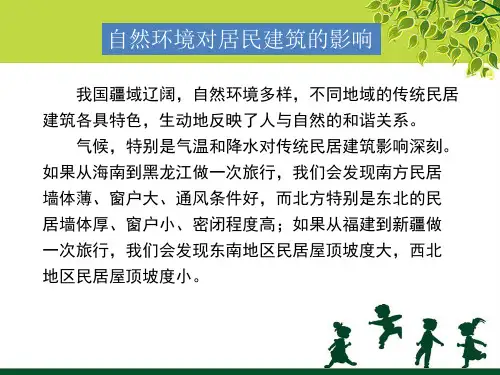 自然环境对居民建筑的影响

我国疆域辽阔，自然环境多样，不同地域的传统民居建筑各具特色，生动地反映了人与自然的和谐关系。

气候，特别是气温和降水对传统民居建筑影响深刻。如果从海南到黑龙江做一次旅行，我们会发现南方民居墙体薄、窗户大、通风条件好，而北方特别是东北的民居墙体厚、窗户小、密闭程度高；如果从福建到新疆做一次旅行，我们会发现东南地区民居屋顶坡度大，西北地区民居屋顶坡度小。